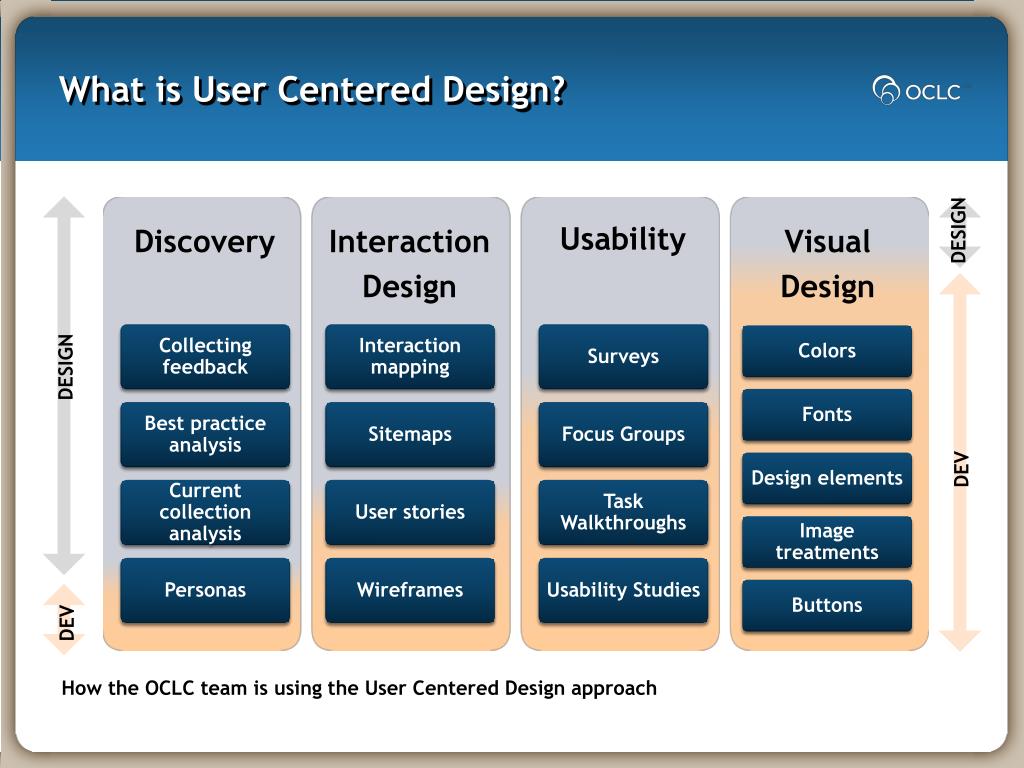 What is User Centered Design?

OCLC

DESIGN

DEV

Discovery

Collecting feedback

Best practice analysis

Current collection analysis

Personas

Interaction Design

Interaction mapping

Sitemaps

User stories

Wireframes

Usability

Surveys

Focus Groups

Task Walkthroughs

Usability Studies

Visual Design

Colors

Fonts

Design elements

Image treatments

Buttons

DESIGN

DEV

How the OCLC team is using the User Centered Design approach